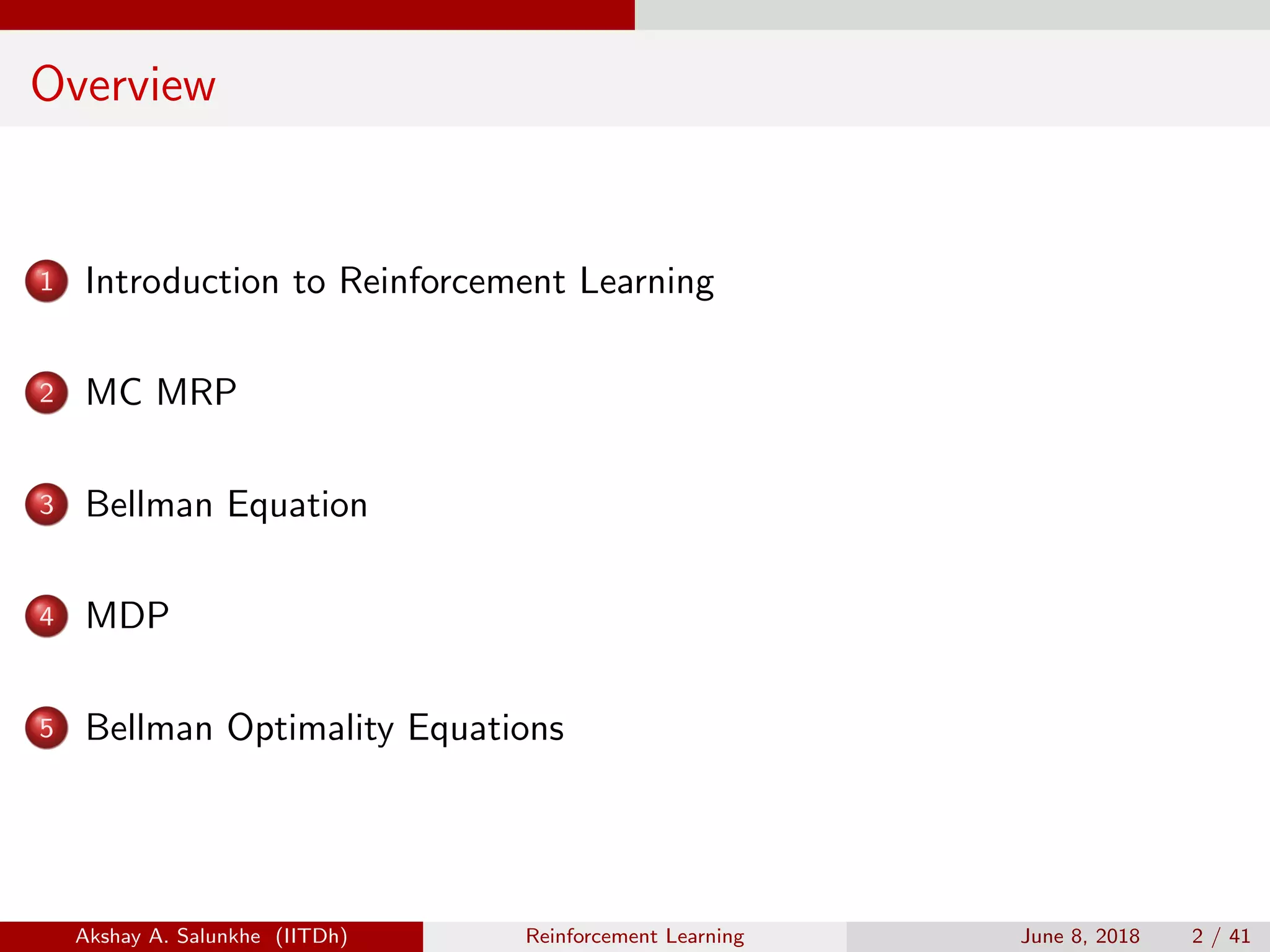 Overview

1 Introduction to Reinforcement Learning

2 MC MRP

3 Bellman Equation

4 MDP

5 Bellman Optimality Equations

Akshay A. Salunkhe (IITDh) Reinforcement Learning June 8, 2018 2 / 41